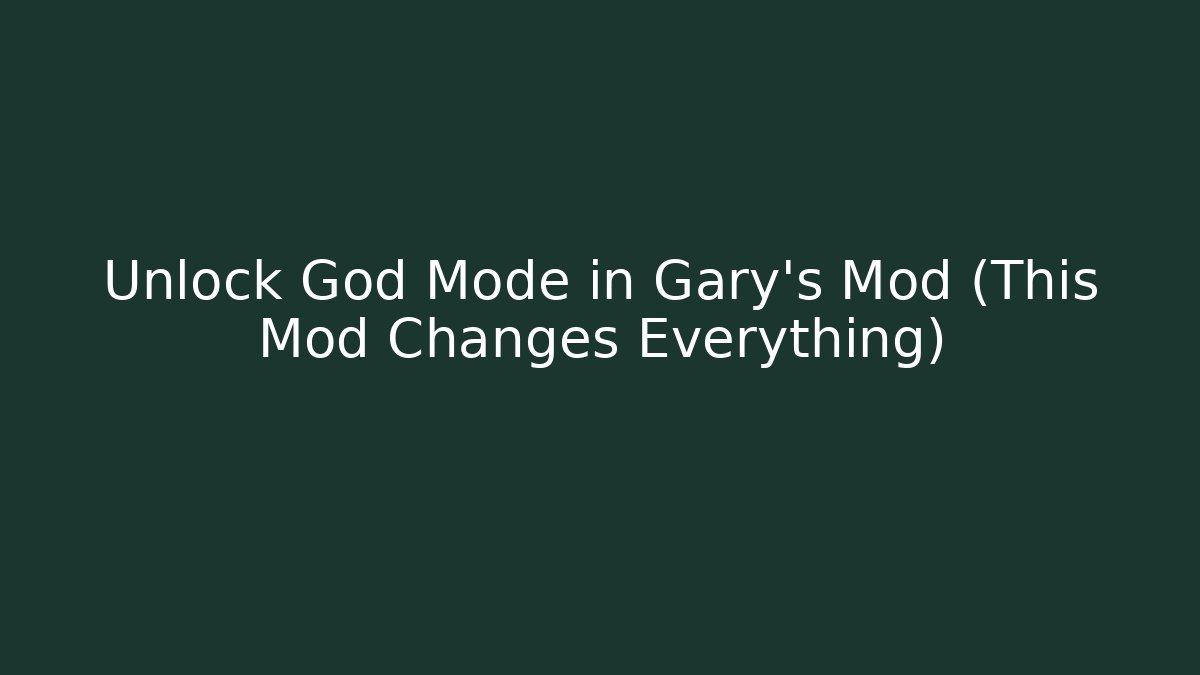 Unlock God Mode in Gary's Mod (This Mod Changes Everything)